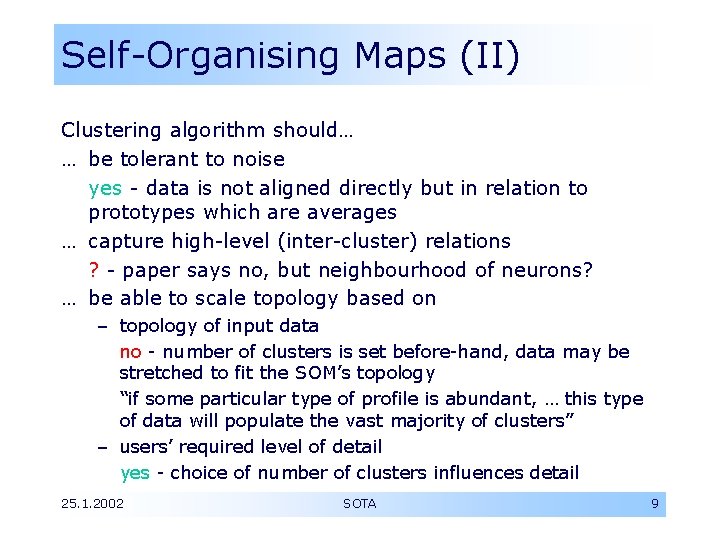 Self-Organising Maps (II)

Clustering algorithm should…

… be tolerant to noise

yes - data is not aligned directly but in relation to prototypes which are averages

… capture high-level (inter-cluster) relations

? - paper says no, but neighbourhood of neurons?

… be able to scale topology based on

– topology of input data

no - number of clusters is set before-hand, data may be stretched to fit the SOM's topology

"if some particular type of profile is abundant, … this type of data will populate the vast majority of clusters"

– users' required level of detail

yes - choice of number of clusters influences detail

25.1.2002

SOTA

9